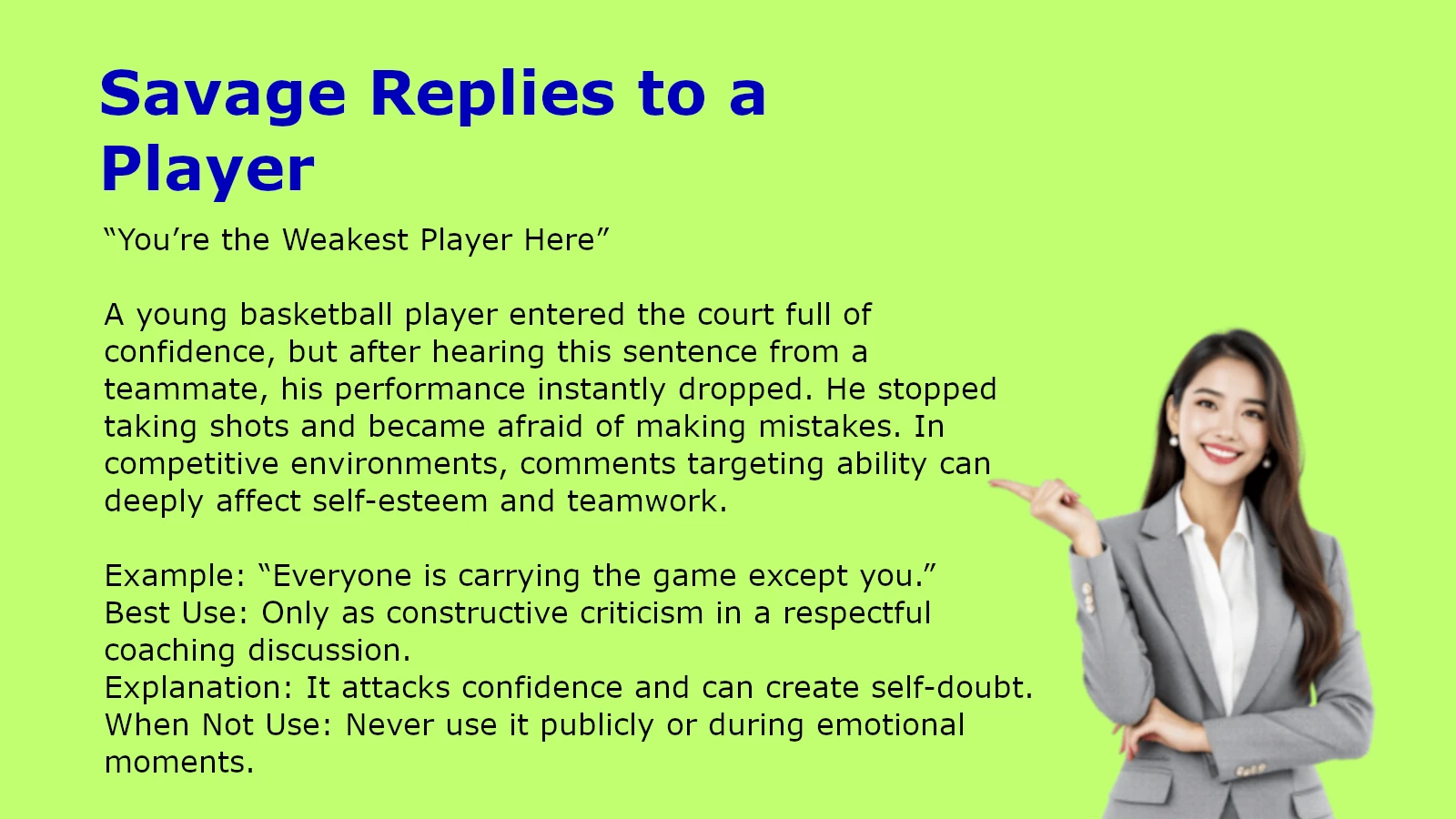 Savage Replies to a Player

“You’re the Weakest Player Here”

A young basketball player entered the court full of confidence, but after hearing this sentence from a teammate, his performance instantly dropped. He stopped taking shots and became afraid of making mistakes. In competitive environments, comments targeting ability can deeply affect self-esteem and teamwork.

Example: “Everyone is carrying the game except you.”
Best Use: Only as constructive criticism in a respectful coaching discussion.
Explanation: It attacks confidence and can create self-doubt.
When Not Use: Never use it publicly or during emotional moments.